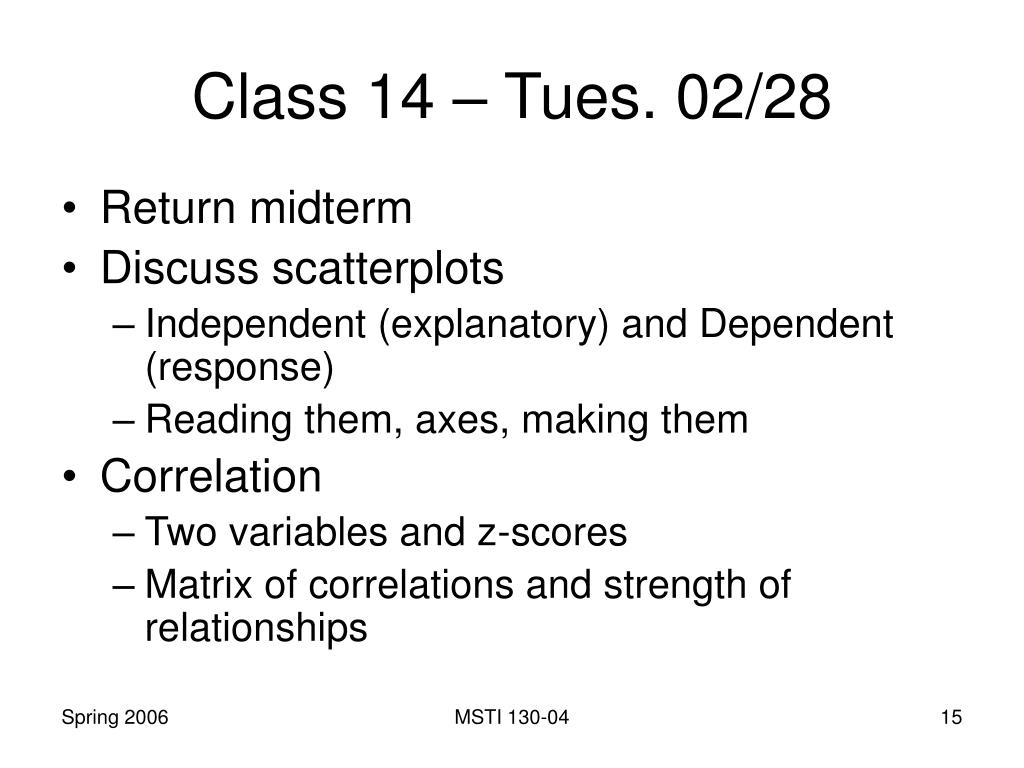 Class 14 – Tues. 02/28

• Return midterm
• Discuss scatterplots
– Independent (explanatory) and Dependent (response)
– Reading them, axes, making them
• Correlation
– Two variables and z-scores
– Matrix of correlations and strength of relationships

Spring 2006
MSTI 130-04
15